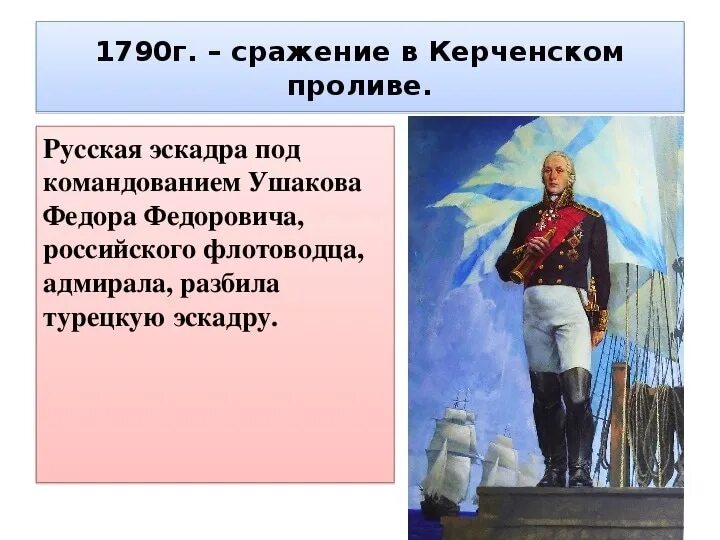 1790г. – сражение в Керченском проливе.

Русская эскадра под командованием Ушакова Федора Федоровича, российского флотоводца, адмирала, разбила турецкую эскадру.